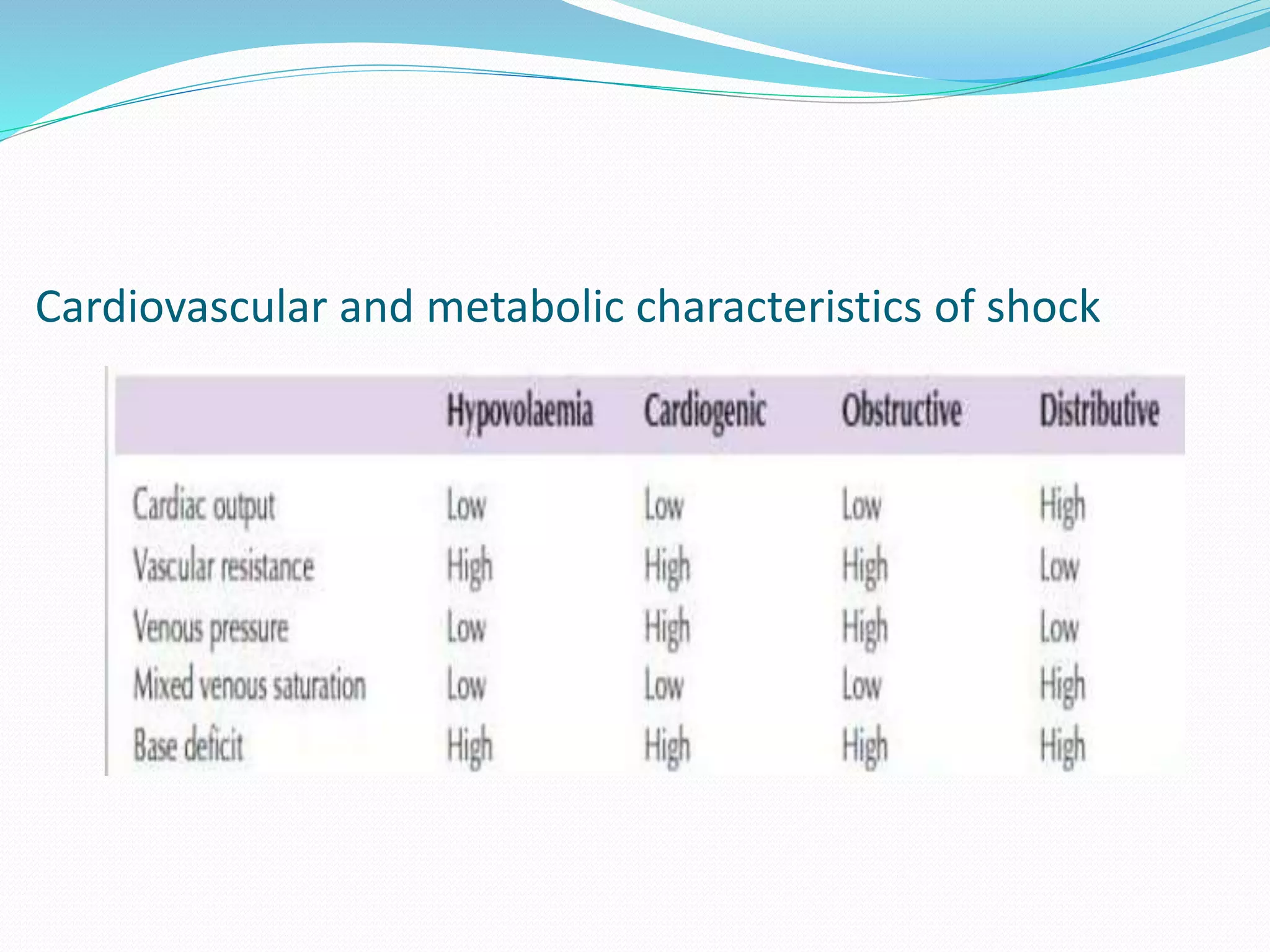 Cardiovascular and metabolic characteristics of shock

| | Hypovolaemia | Cardiogenic | Obstructive | Distributive |
|---|---|---|---|---|
| Cardiac output | Low | Low | Low | High |
| Vascular resistance | High | High | High | Low |
| Venous pressure | Low | High | High | Low |
| Mixed venous saturation | Low | Low | Low | High |
| Base deficit | High | High | High | High |